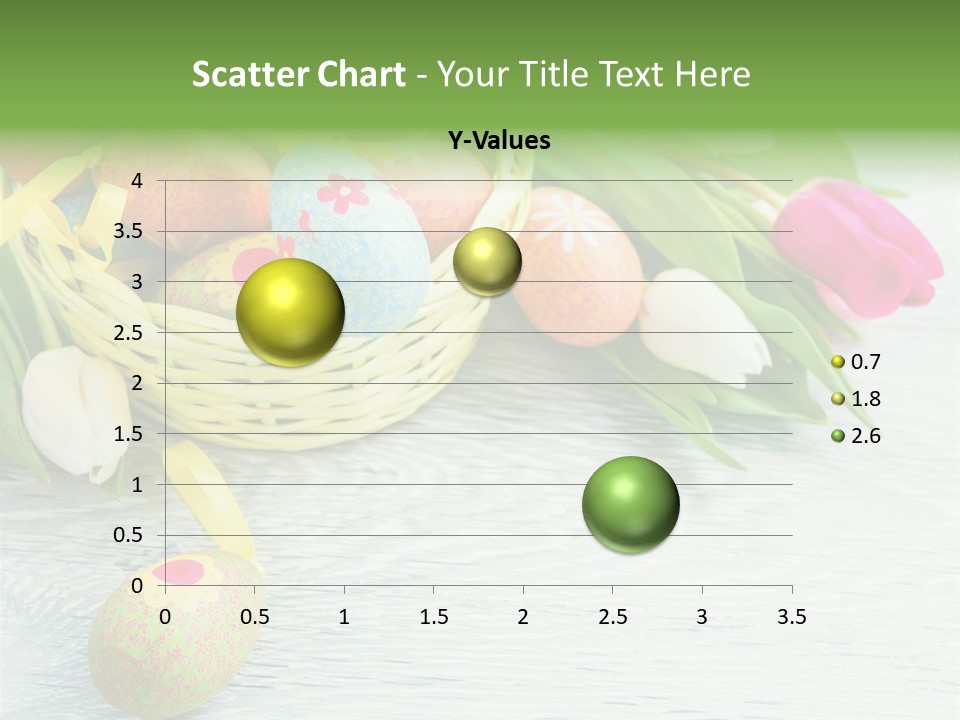 Scatter Chart - Your Title Text Here

Y-Values

4
3.5
3
2.5
2
1.5
1
0.5
0

0 0.5 1 1.5 2 2.5 3 3.5

0.7
1.8
2.6